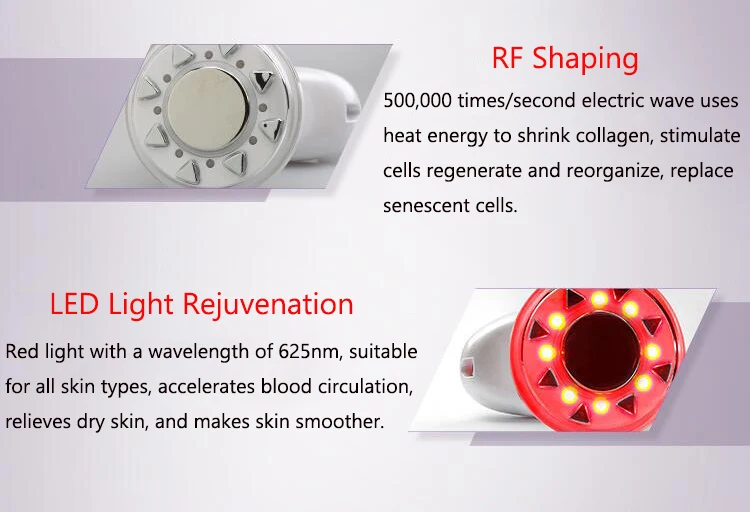 RF Shaping

500,000 times/second electric wave uses heat energy to shrink collagen, stimulate cells regenerate and reorganize, replace senescent cells.

LED Light Rejuvenation

Red light with a wavelength of 625nm, suitable for all skin types, accelerates blood circulation, relieves dry skin, and makes skin smoother.